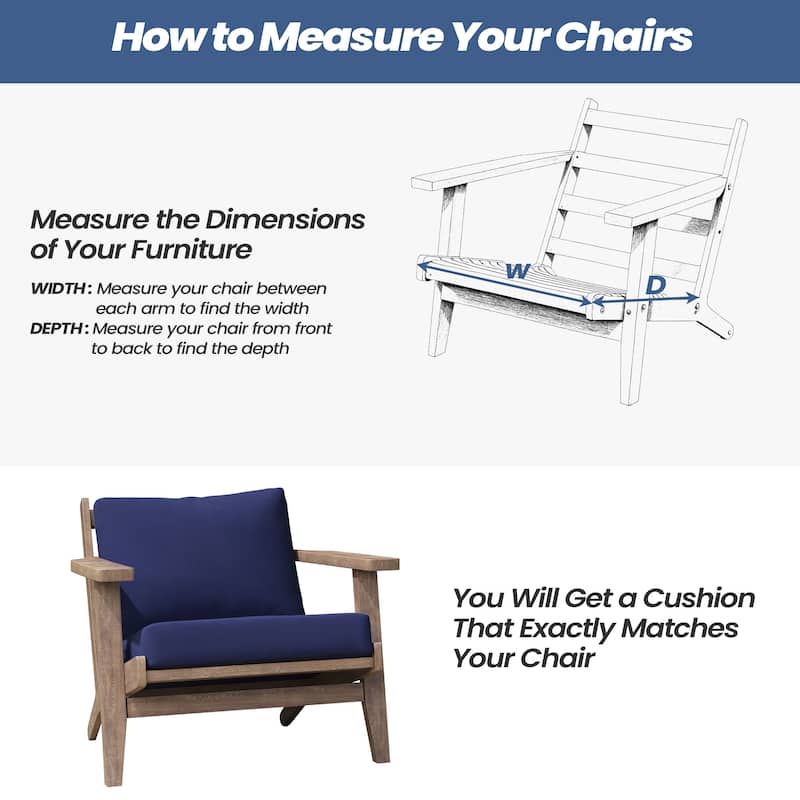 How to Measure Your Chairs

Measure the Dimensions of Your Furniture

WIDTH: Measure your chair between each arm to find the width
DEPTH: Measure your chair from front to back to find the depth

W

D

You Will Get a Cushion That Exactly Matches Your Chair